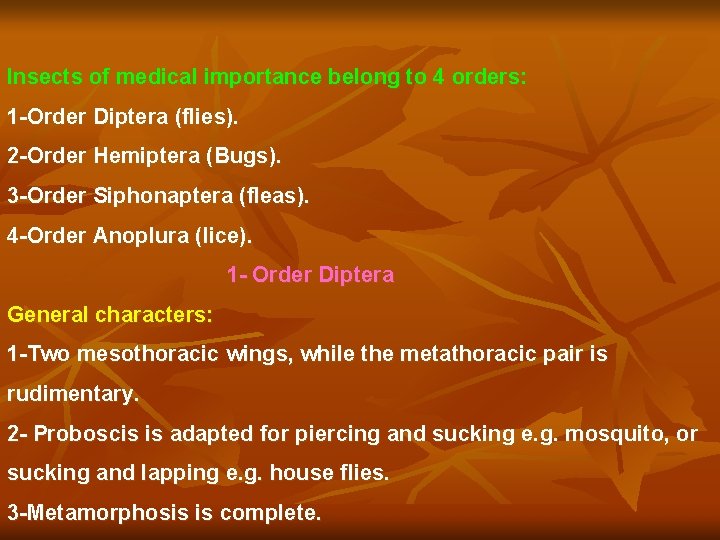 Insects of medical importance belong to 4 orders:

1-Order Diptera (flies).

2-Order Hemiptera (Bugs).

3-Order Siphonaptera (fleas).

4-Order Anoplura (lice).

1- Order Diptera

General characters:

1-Two mesothoracic wings, while the metathoracic pair is rudimentary.

2- Proboscis is adapted for piercing and sucking e.g. mosquito, or sucking and lapping e.g. house flies.

3-Metamorphosis is complete.